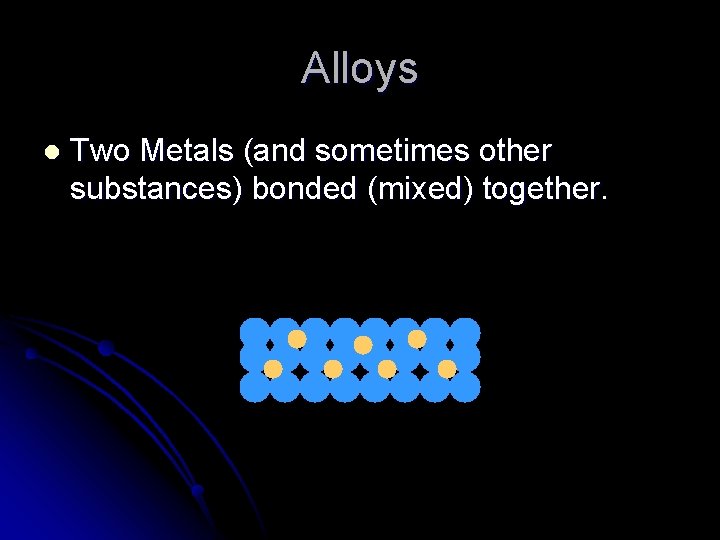 Alloys

Two Metals (and sometimes other substances) bonded (mixed) together.